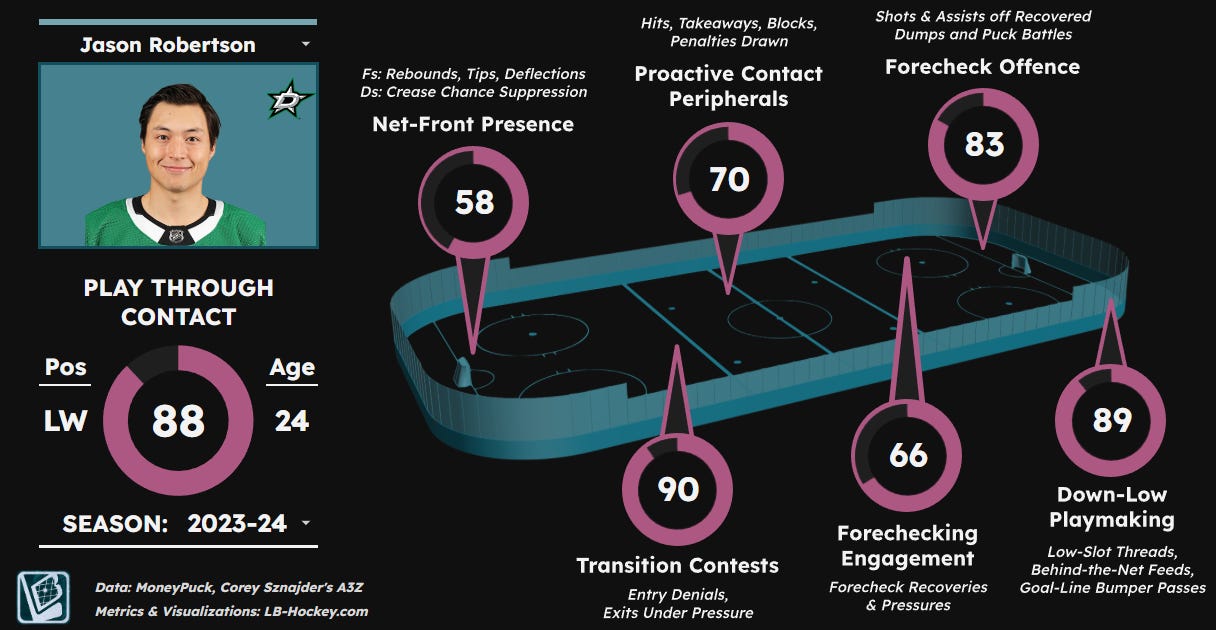 Jason Robertson

PLAY THROUGH CONTACT

Pos
LW

88

Age
24

SEASON: 2023-24

Data: MoneyPuck, Corey Sznajder's A3Z
Metrics & Visualizations: LB-Hockey.com

Fs: Rebounds, Tips, Deflections
Ds: Crease Chance Suppression
Net-Front Presence
58

Hits, Takeaways, Blocks, Penalties Drawn
Proactive Contact Peripherals
70

Shots & Assists off Recovered Dumps and Puck Battles
Forecheck Offence
83

90
Transition Contests
Entry Denials, Exits Under Pressure

66
Forechecking Engagement
Forecheck Recoveries & Pressures

89
Down-Low Playmaking
Low-Slot Threads, Behind-the-Net Feeds, Goal-Line Bumper Passes